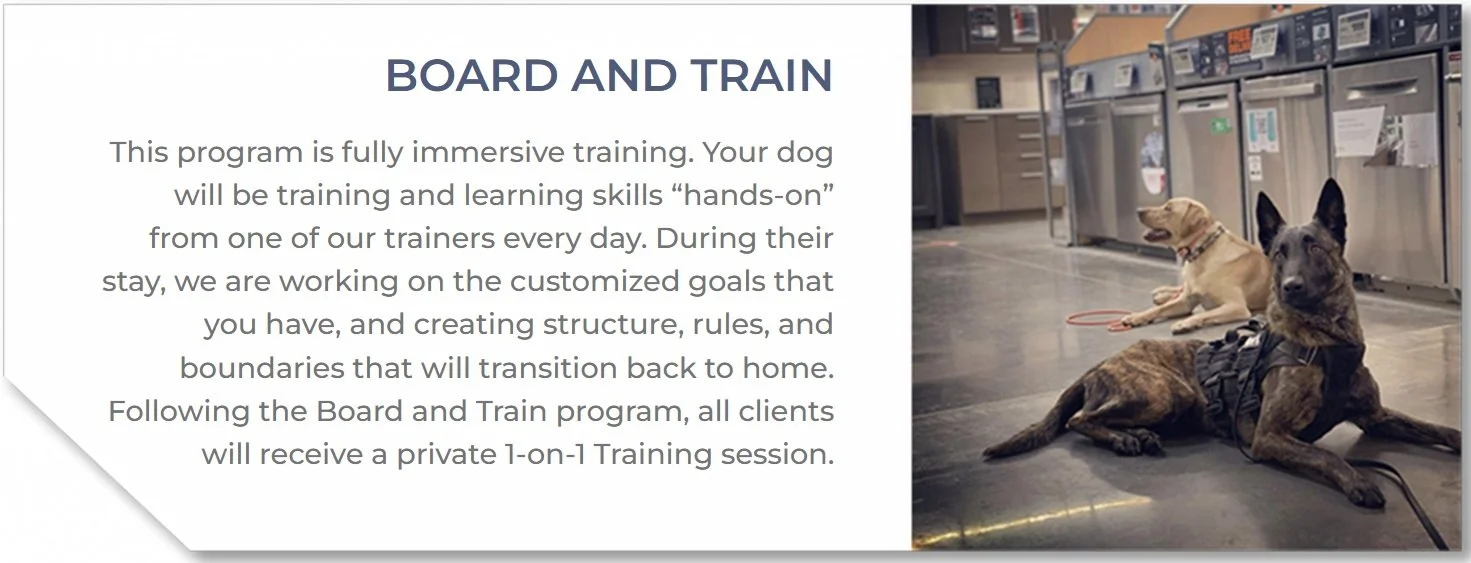 BOARD AND TRAIN

This program is fully immersive training. Your dog will be training and learning skills “hands-on” from one of our trainers every day. During their stay, we are working on the customized goals that you have, and creating structure, rules, and boundaries that will transition back to home. Following the Board and Train program, all clients will receive a private 1-on-1 Training session.